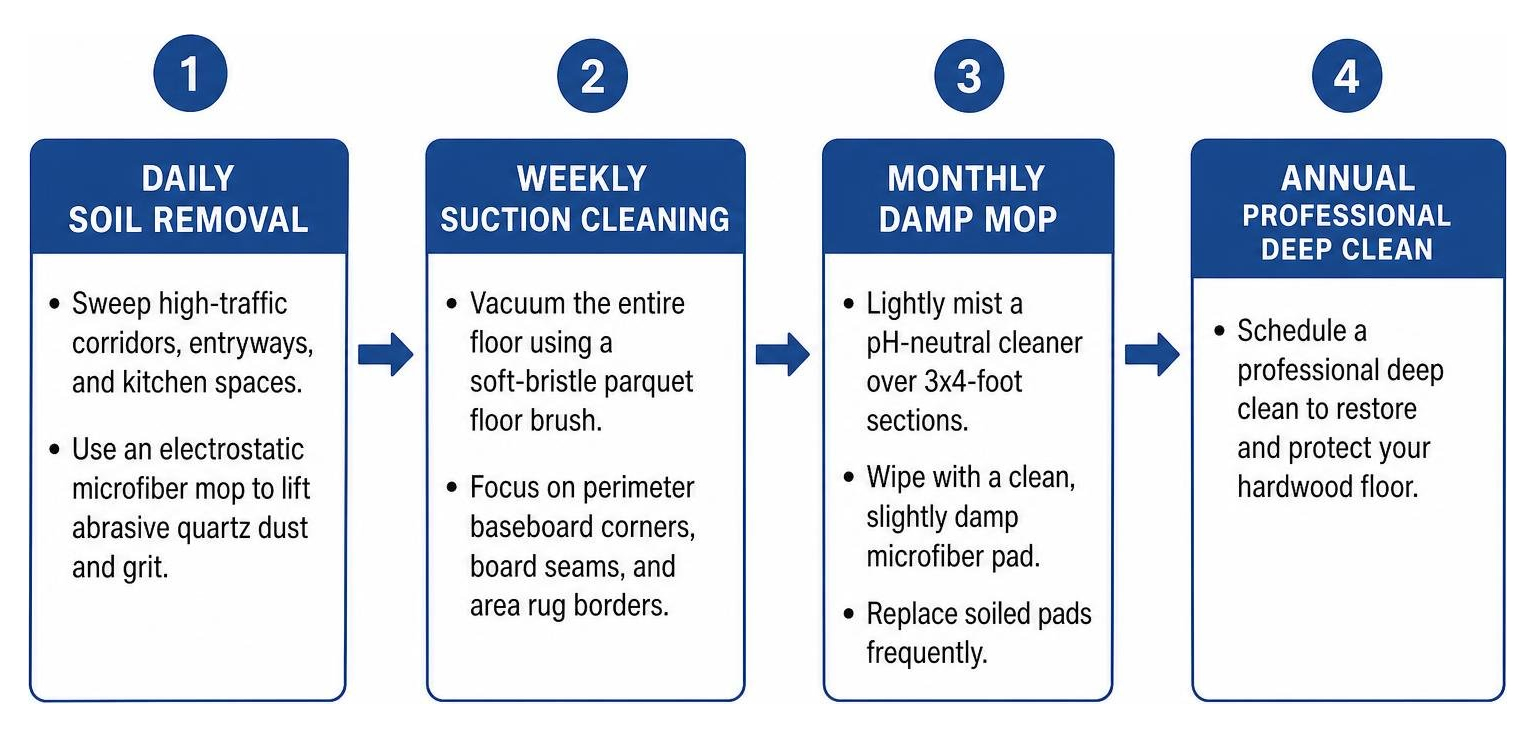 1

DAILY SOIL REMOVAL

• Sweep high-traffic corridors, entryways, and kitchen spaces.

• Use an electrostatic microfiber mop to lift abrasive quartz dust and grit.

2

WEEKLY SUCTION CLEANING

• Vacuum the entire floor using a soft-bristle parquet floor brush.

• Focus on perimeter baseboard corners, board seams, and area rug borders.

3

MONTHLY DAMP MOP

• Lightly mist a pH-neutral cleaner over 3x4-foot sections.

• Wipe with a clean, slightly damp microfiber pad.

• Replace soiled pads frequently.

4

ANNUAL PROFESSIONAL DEEP CLEAN

• Schedule a professional deep clean to restore and protect your hardwood floor.